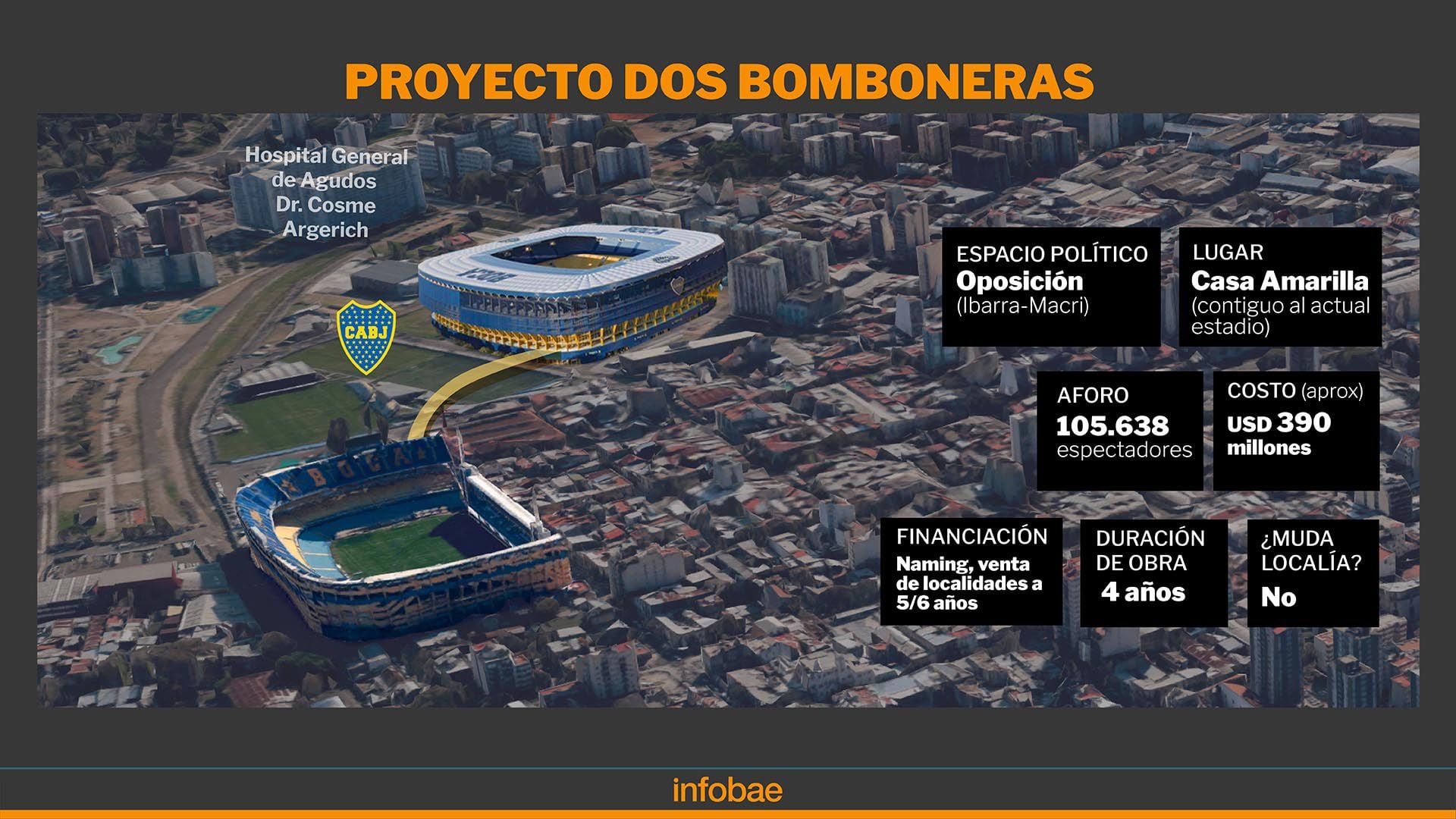 PROYECTO DOS BOMBONERAS

Hospital General de Agudos Dr. Cosme Argerich

CABJ

BOCA

ESPACIO POLÍTICO
Oposición
(Ibarra-Macri)

LUGAR
Casa Amarilla
(contiguo al actual estadio)

AFORO
105.638
espectadores

COSTO (aprox)
USD 390
millones

FINANCIACIÓN
Naming, venta de localidades a 5/6 años

DURACIÓN DE OBRA
4 años

¿MUDA LOCALÍA?
No

infobae